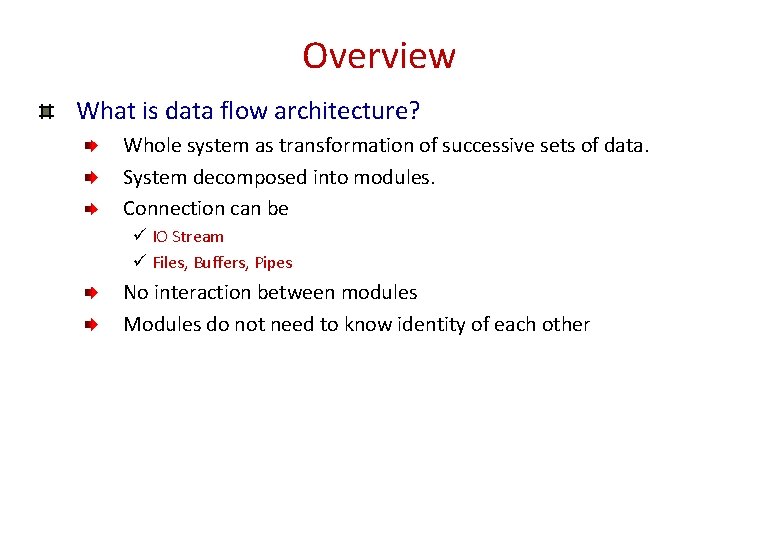 Overview

What is data flow architecture?

Whole system as transformation of successive sets of data.

System decomposed into modules.

Connection can be

✓ IO Stream

✓ Files, Buffers, Pipes

No interaction between modules

Modules do not need to know identity of each other